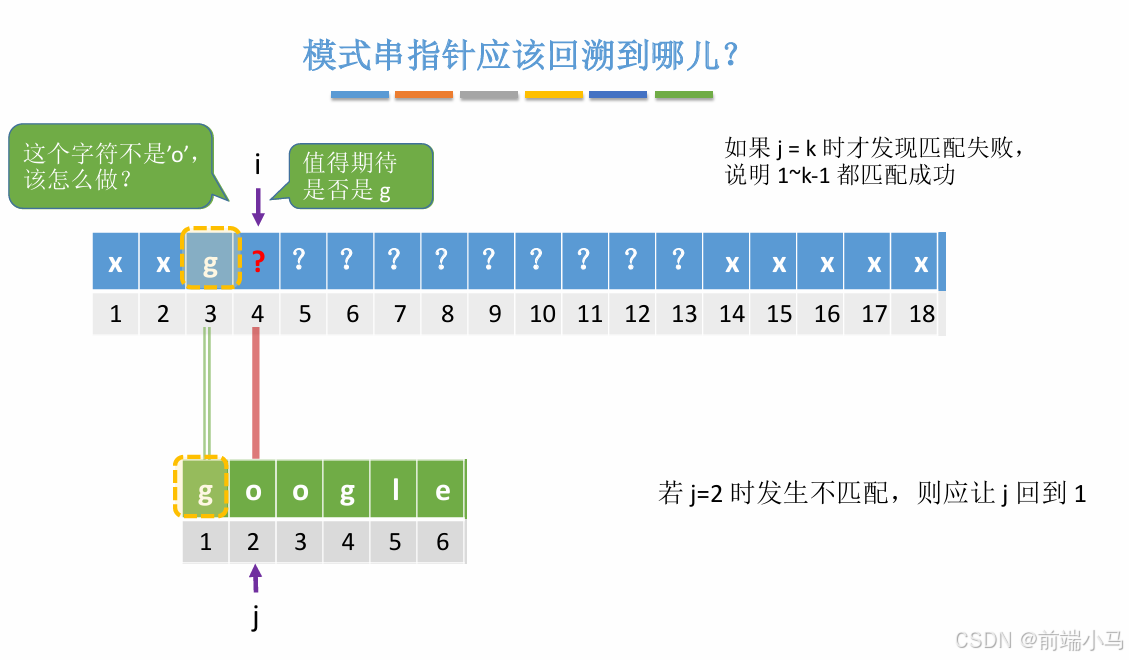 模式串指针应该回溯到哪儿？

这个字符不是'o'，该怎么做？

i

值得期待是否是 g

如果 j = k 时才发现匹配失败，说明 1~k-1 都匹配成功

| x | x | g | ? | ? | ? | ? | ? | ? | ? | ? | ? | ? | x | x | x | x | x |
|---|---|---|---|---|---|---|---|---|---|---|---|---|---|---|---|---|---|
| 1 | 2 | 3 | 4 | 5 | 6 | 7 | 8 | 9 | 10 | 11 | 12 | 13 | 14 | 15 | 16 | 17 | 18 |

| g | o | o | g | l | e |
|---|---|---|---|---|---|
| 1 | 2 | 3 | 4 | 5 | 6 |

若 j=2 时发生不匹配，则应让 j 回到 1

j

CSDN @前端小马